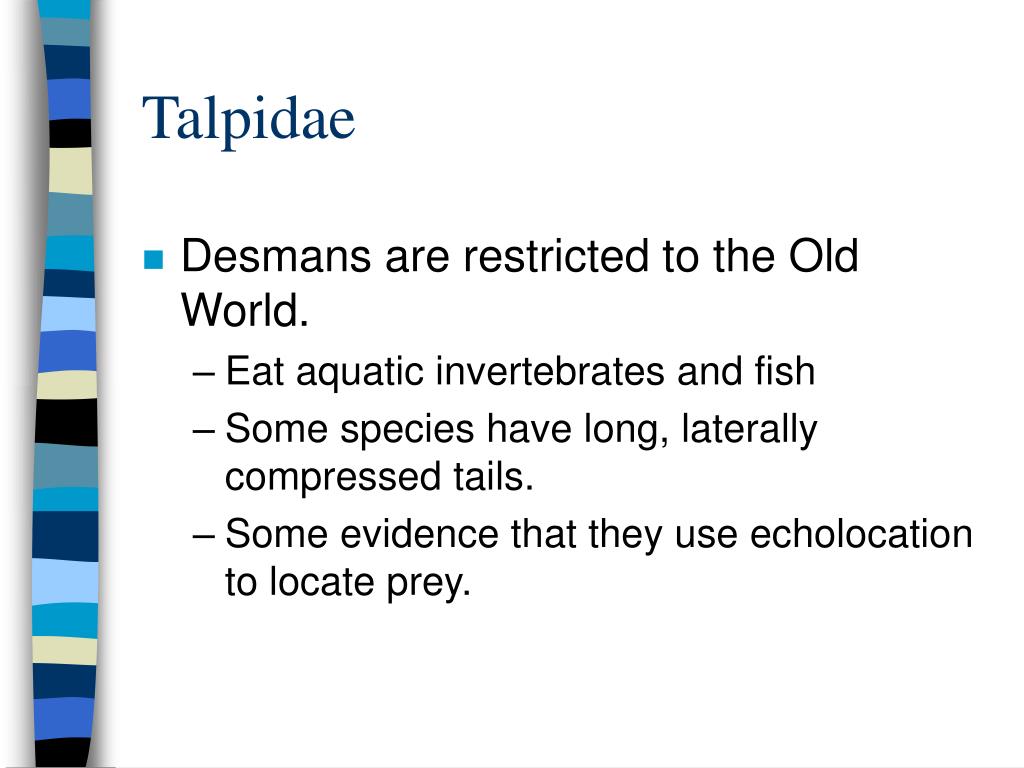 Talpidae

Desmans are restricted to the Old World.

– Eat aquatic invertebrates and fish
– Some species have long, laterally compressed tails.
– Some evidence that they use echolocation to locate prey.